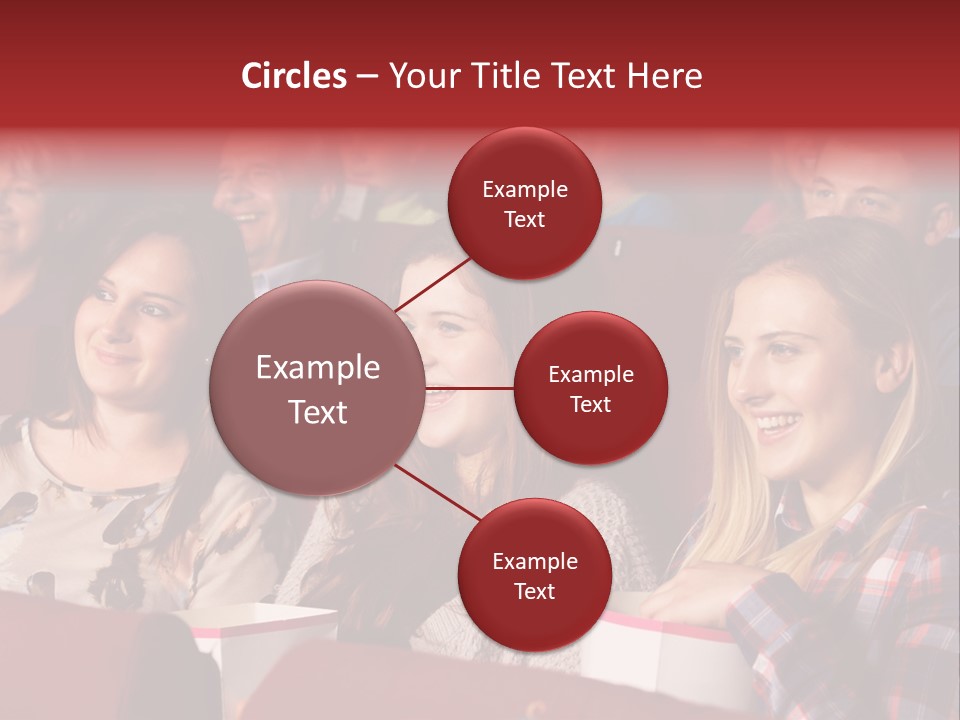 Circles – Your Title Text Here

Example Text

Example Text

Example Text

Example Text